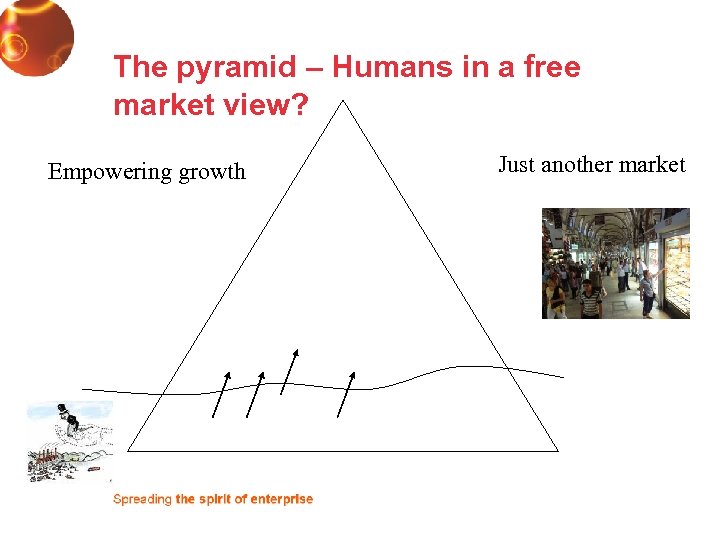 The pyramid – Humans in a free market view?

Empowering growth

Just another market

Spreading the spirit of enterprise